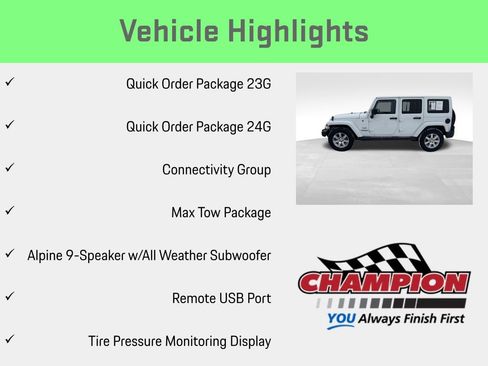 Vehicle Highlights

✓ Quick Order Package 23G

✓ Quick Order Package 24G

✓ Connectivity Group

✓ Max Tow Package

✓ Alpine 9-Speaker w/All Weather Subwoofer

✓ Remote USB Port

✓ Tire Pressure Monitoring Display

CHAMPION
YOU Always Finish First